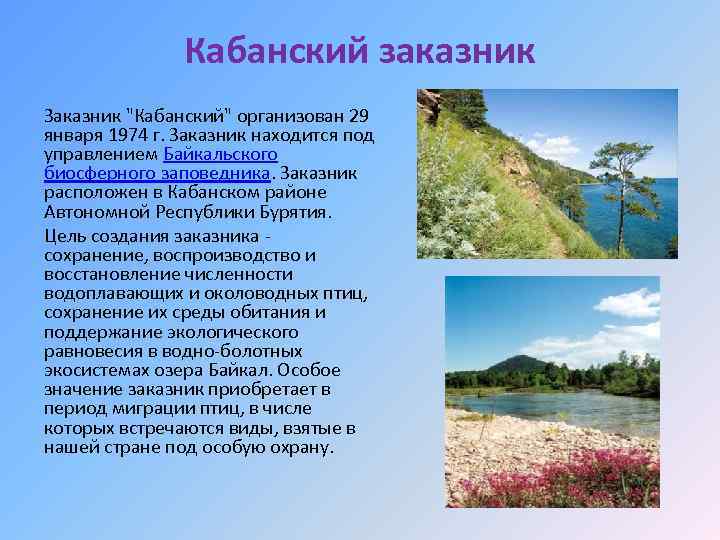 Кабанский заказник

Заказник "Кабанский" организован 29 января 1974 г. Заказник находится под управлением Байкальского биосферного заповедника. Заказник расположен в Кабанском районе Автономной Республики Бурятия.

Цель создания заказника - сохранение, воспроизводство и восстановление численности водоплавающих и околоводных птиц, сохранение их среды обитания и поддержание экологического равновесия в водно-болотных экосистемах озера Байкал. Особое значение заказник приобретает в период миграции птиц, в числе которых встречаются виды, взятые в нашей стране под особую охрану.